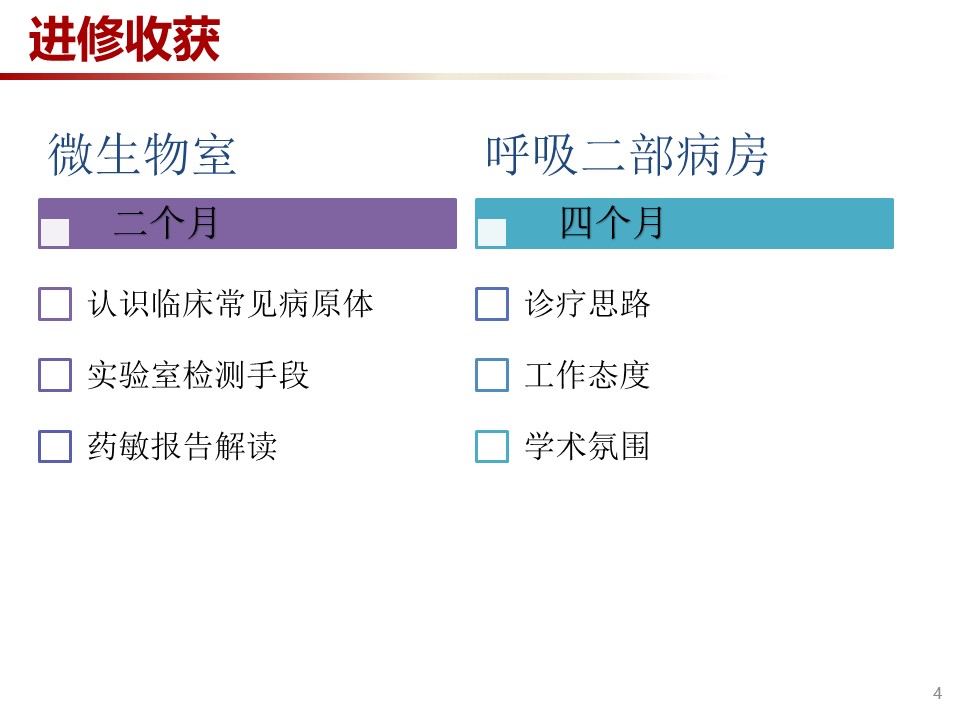 进修收获

微生物室

二个月

认识临床常见病原体

实验室检测手段

药敏报告解读

呼吸二部病房

四个月

诊疗思路

工作态度

学术氛围

4